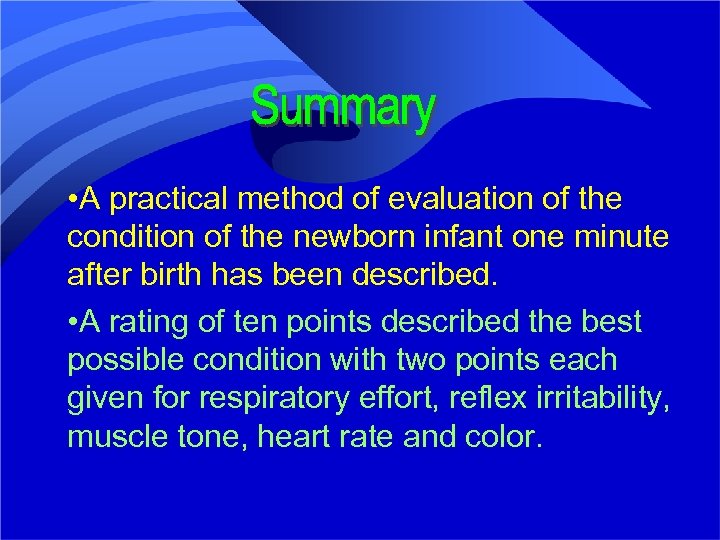 Summary

•A practical method of evaluation of the condition of the newborn infant one minute after birth has been described.

•A rating of ten points described the best possible condition with two points each given for respiratory effort, reflex irritability, muscle tone, heart rate and color.